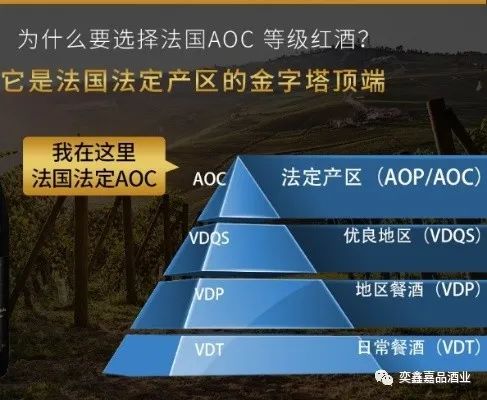 为什么要选择法国AOC 等级红酒?

它是法国法定产区的金字塔顶端

我在这里
法国法定AOC

AOC

法定产区（AOP/AOC）

VDQS

优良地区（VDQS）

VDP

地区餐酒（VDP）

VDT

日常餐酒（VDT）

奕鑫嘉品酒业